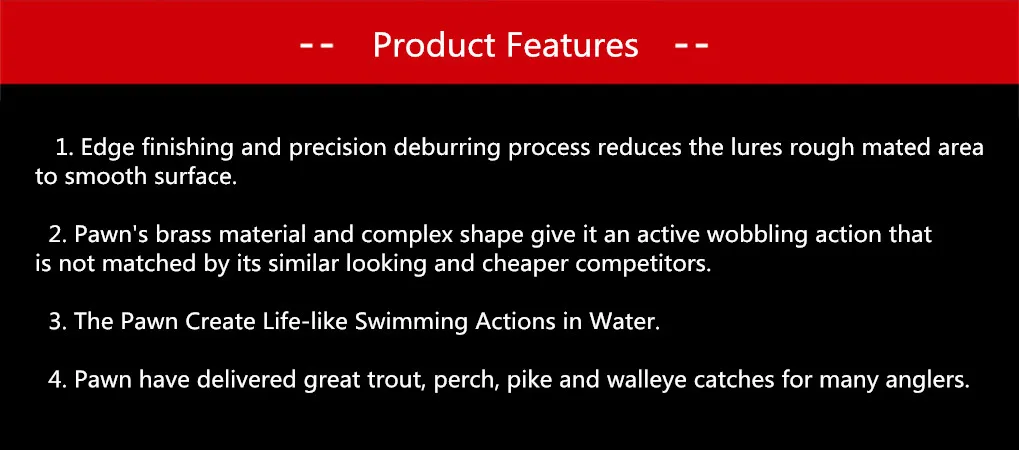 -- Product Features --

1. Edge finishing and precision deburring process reduces the lures rough mated area to smooth surface.

2. Pawn's brass material and complex shape give it an active wobbling action that is not matched by its similar looking and cheaper competitors.

3. The Pawn Create Life-like Swimming Actions in Water.

4. Pawn have delivered great trout, perch, pike and walleye catches for many anglers.